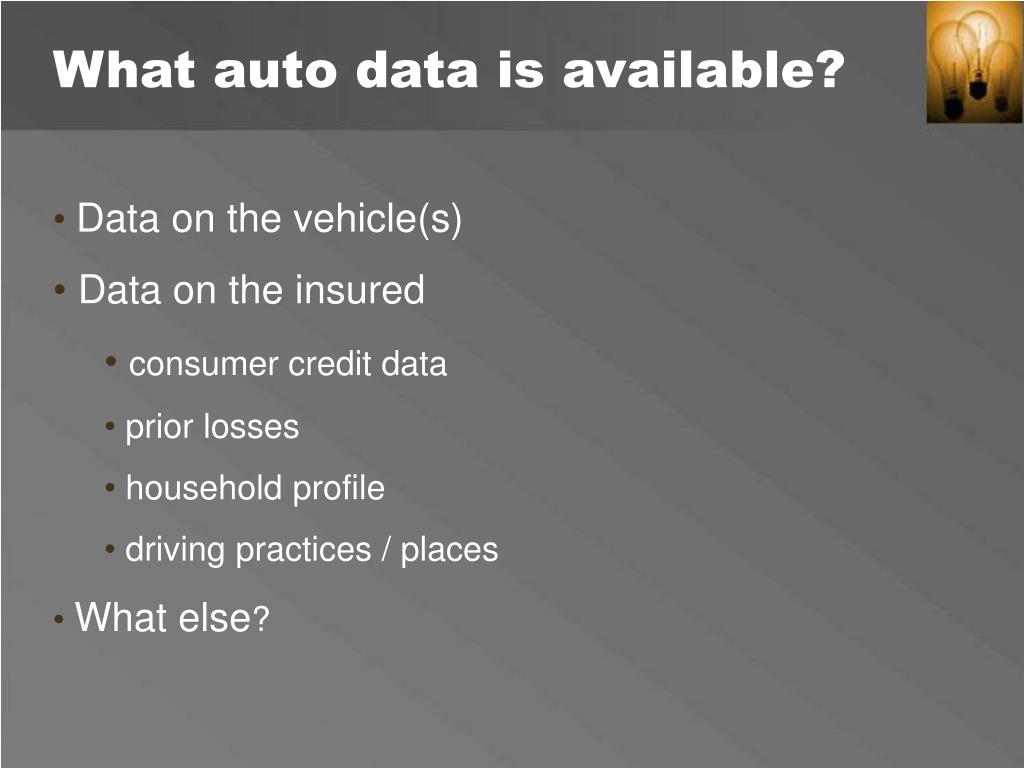 What auto data is available?

• Data on the vehicle(s)

• Data on the insured

• consumer credit data

• prior losses

• household profile

• driving practices / places

• What else?